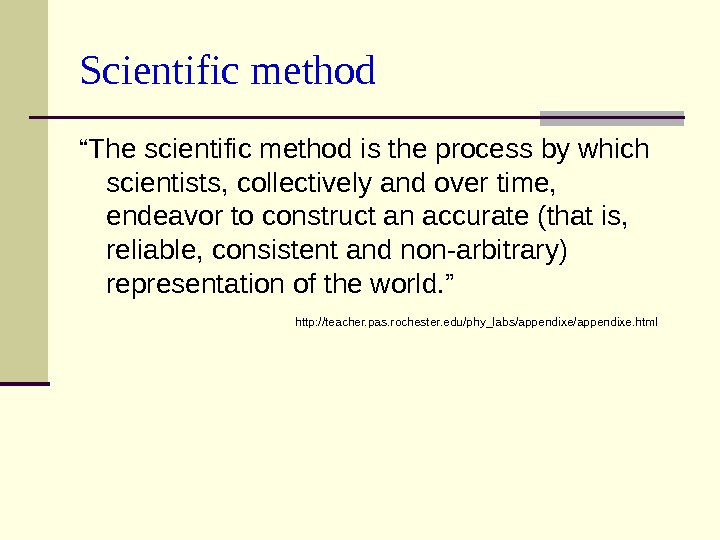 Scientific method

“The scientific method is the process by which scientists, collectively and over time, endeavor to construct an accurate (that is, reliable, consistent and non-arbitrary) representation of the world.”

http://teacher.pas.rochester.edu/phy_labs/appendixe/appendixe.html